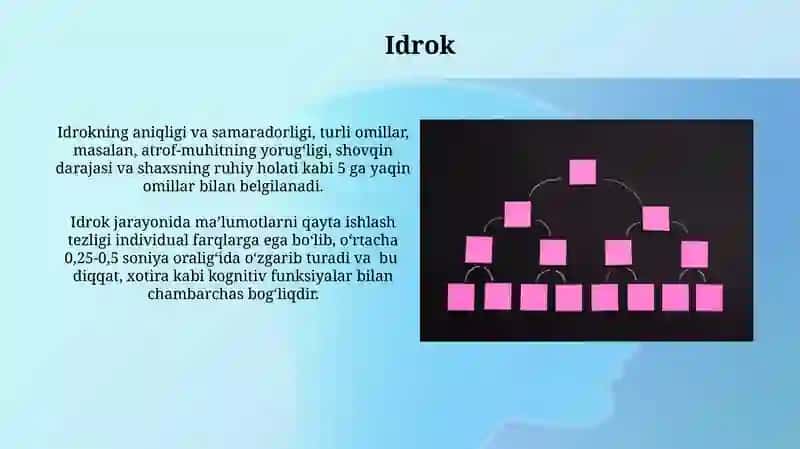 Idrok

Idrokning aniqligi va samaradorligi, turli omillar, masalan, atrof-muhitning yorug‘ligi, shovqin darajasi va shaxsning ruhiy holati kabi 5 ga yaqin omillar bilan belgilanadi.

Idrok jarayonida ma’lumotlarni qayta ishlash tezligi individual farqlarga ega bo‘lib, o‘rtacha 0,25-0,5 soniya oralig‘ida o‘zgarib turadi va bu diqqat, xotira kabi kognitiv funksiyalar bilan chambarchas bog‘liqdir.